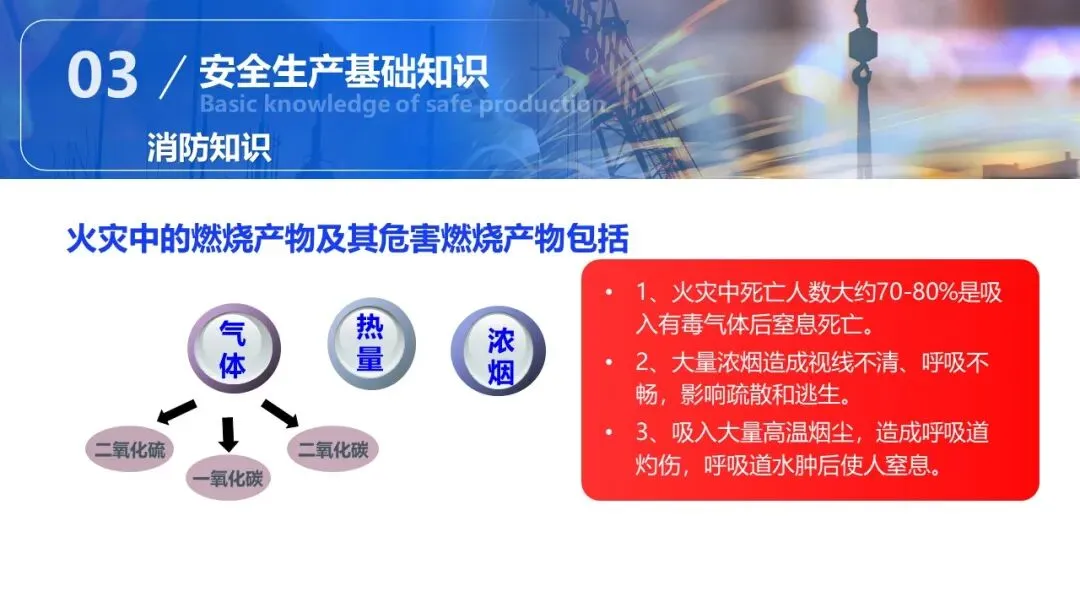 03 / 安全生产基础知识
Basic knowledge of safe production
消防知识

火灾中的燃烧产物及其危害燃烧产物包括

气体

热量

浓烟

二氧化硫

一氧化碳

二氧化碳

• 1、火灾中死亡人数大约70-80%是吸入有毒气体后窒息死亡。
• 2、大量浓烟造成视线不清、呼吸不畅，影响疏散和逃生。
• 3、吸入大量高温烟尘，造成呼吸道灼伤，呼吸道水肿后使人窒息。